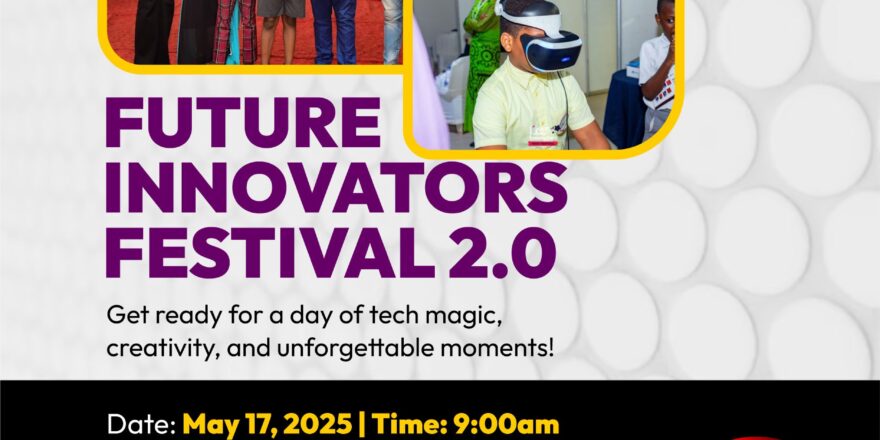 FUTURE INNOVATORS FESTIVAL 2.0

Get ready for a day of tech magic, creativity, and unforgettable moments!

Date: May 17, 2025 | Time: 9:00am